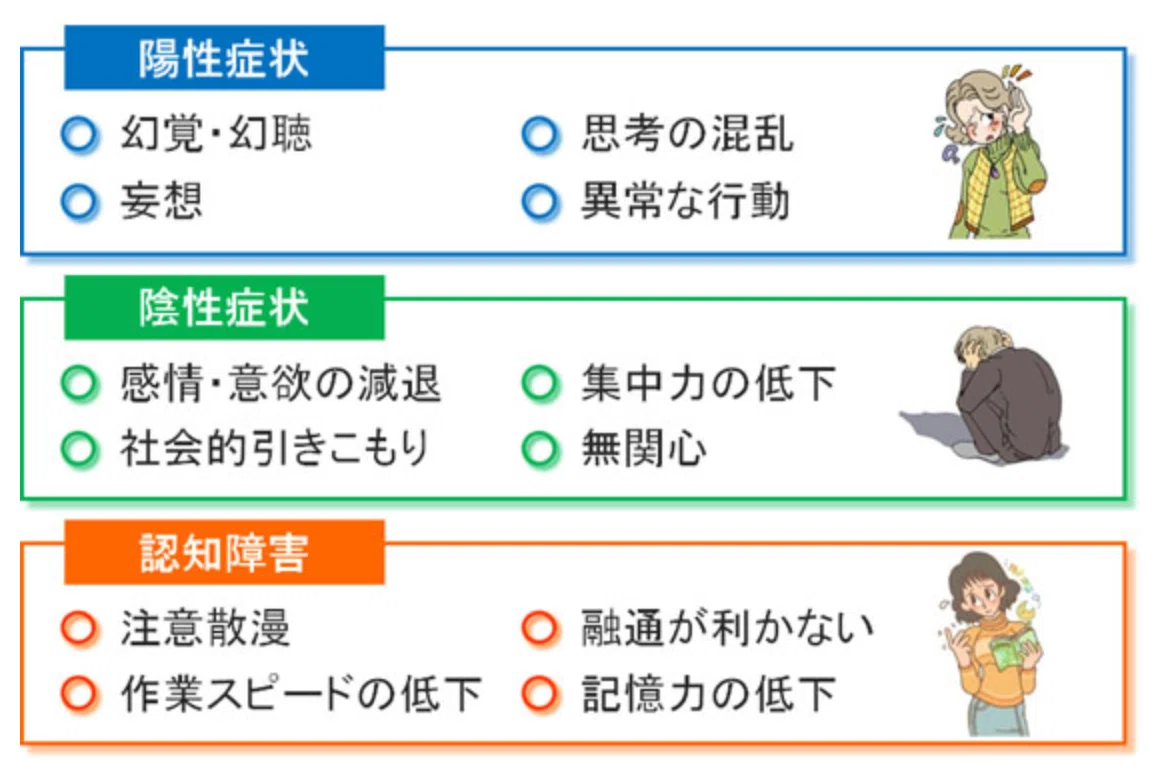 陽性症状

幻覚・幻聴
妄想
思考の混乱
異常な行動

陰性症状

感情・意欲の減退
社会的引きこもり
集中力の低下
無関心

認知障害

注意散漫
作業スピードの低下
融通が利かない
記憶力の低下